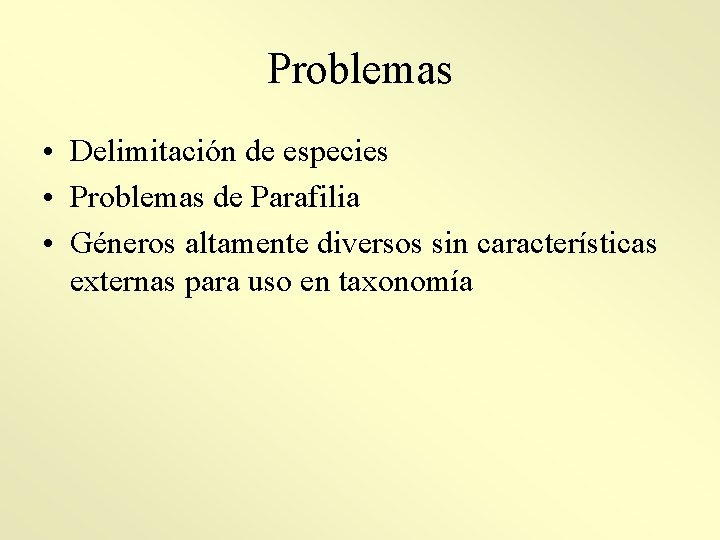 Problemas

• Delimitación de especies
• Problemas de Parafilia
• Géneros altamente diversos sin características externas para uso en taxonomía